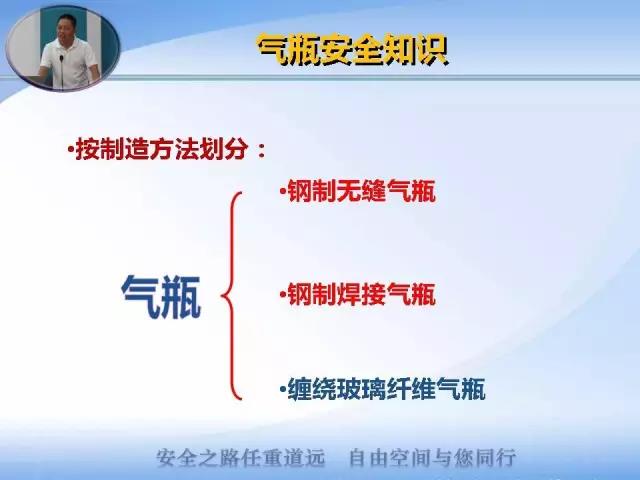 气瓶安全知识

•按制造方法划分：

气瓶

•钢制无缝气瓶

•钢制焊接气瓶

•缠绕玻璃纤维气瓶

安全之路任重道远　自由空间与您同行